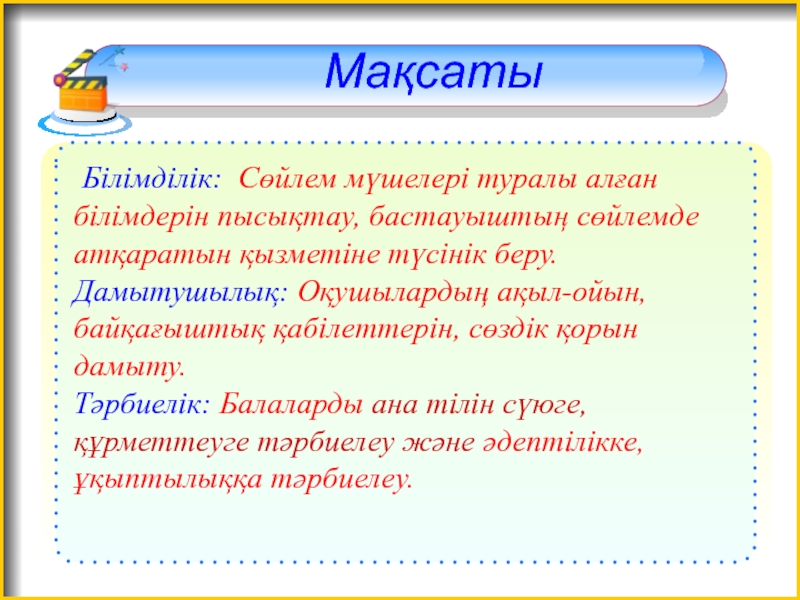 Мақсаты

Білімділік: Сөйлем мүшелері туралы алған білімдерін пысықтау, бастауыштың сөйлемде атқаратын қызметіне түсінік беру.
Дамытушылық: Оқушылардың ақыл-ойын, байқағыштық қабілеттерін, сөздік қорын дамыту.
Тәрбиелік: Балаларды ана тілін сүюге, құрметтеуге тәрбиелеу және әдептілікке, ұқыптылыққа тәрбиелеу.